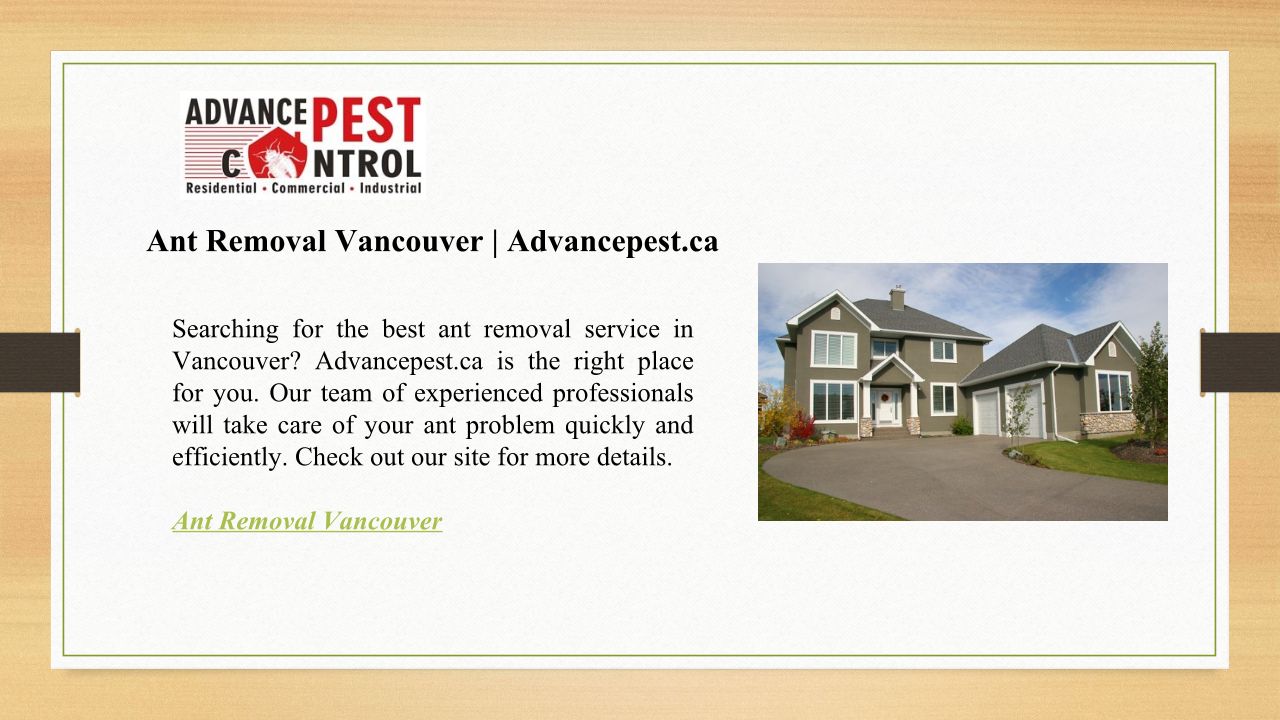 ADVANCE PEST CONTROL
Residential • Commercial • Industrial

Ant Removal Vancouver | Advancepest.ca

Searching for the best ant removal service in Vancouver? Advancepest.ca is the right place for you. Our team of experienced professionals will take care of your ant problem quickly and efficiently. Check out our site for more details.

Ant Removal Vancouver